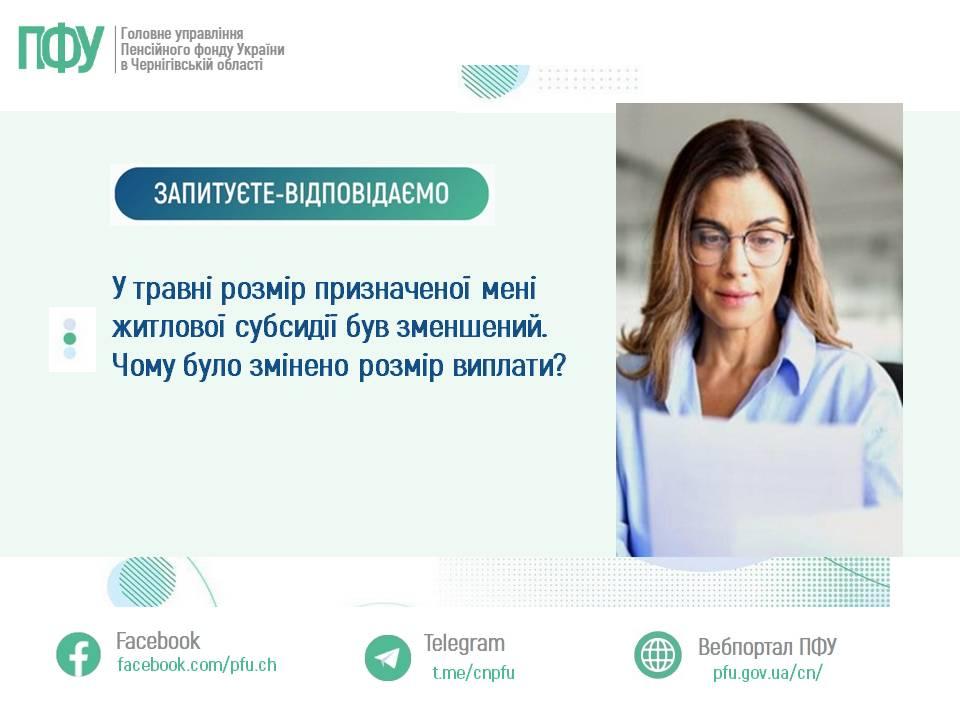 ПФУ
Головне управління Пенсійного фонду України в Чернігівській області

ЗАПИТУЄТЕ-ВІДПОВІДАЄМО

У травні розмір призначеної мені житлової субсидії був зменшений. Чому було змінено розмір виплати?

Facebook
facebook.com/pfu.ch

Telegram
t.me/cnpfu

Вебпортал ПФУ
pfu.gov.ua/cn/